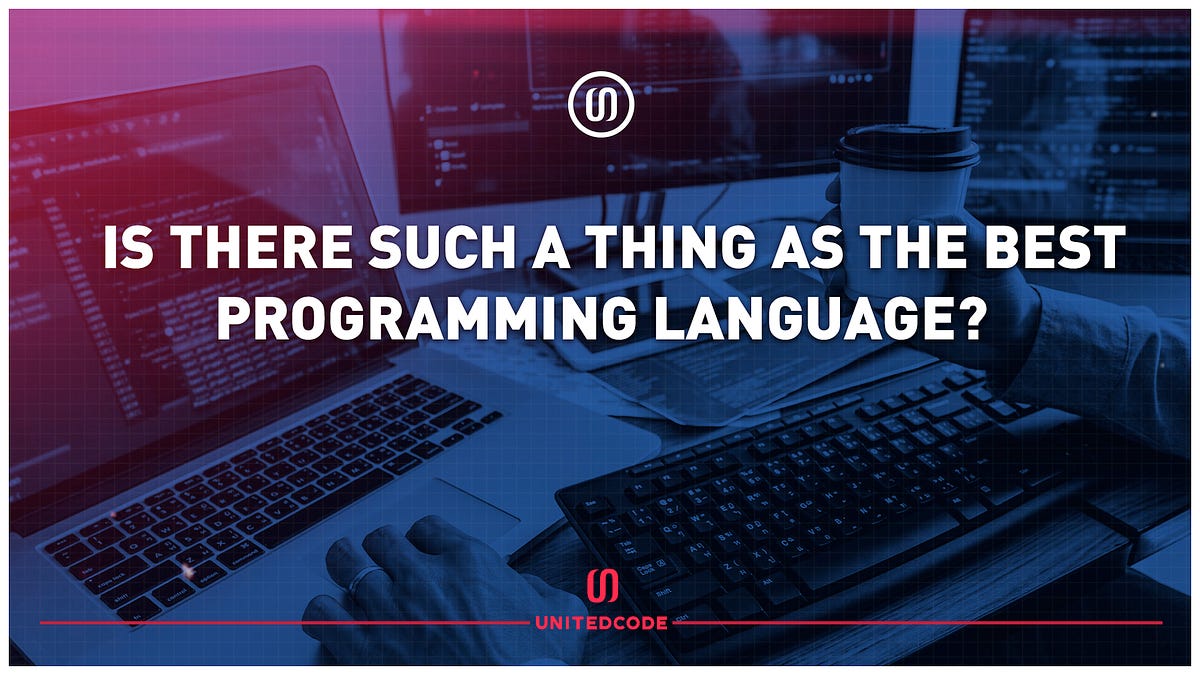 IS THERE SUCH A THING AS THE BEST PROGRAMMING LANGUAGE?

UNITEDCODE